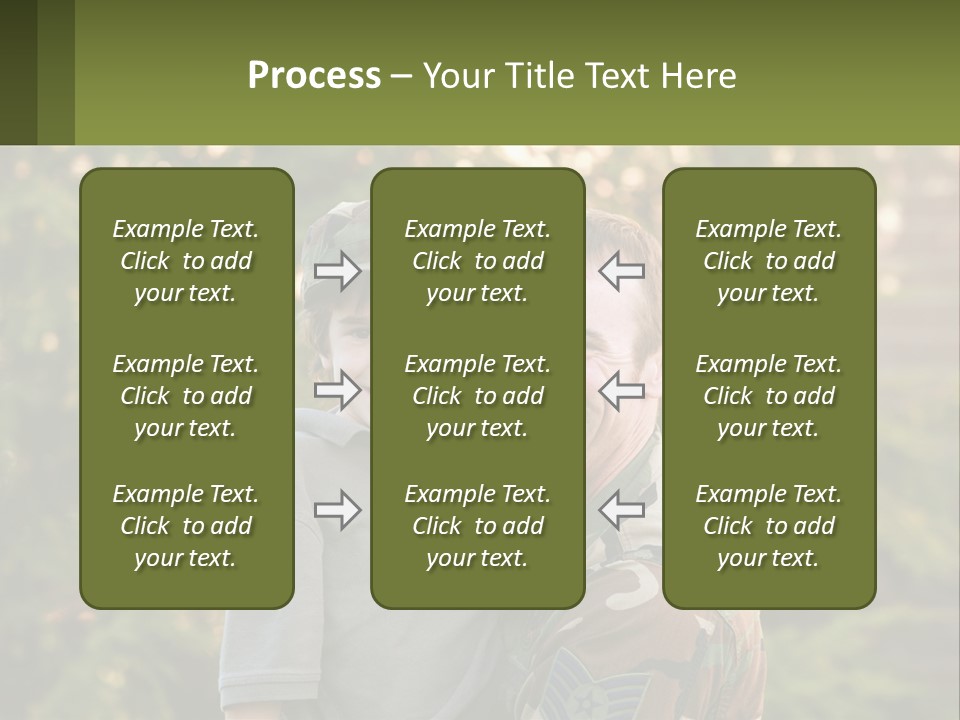 Process – Your Title Text Here

Example Text. Click to add your text.

Example Text. Click to add your text.

Example Text. Click to add your text.

Example Text. Click to add your text.

Example Text. Click to add your text.

Example Text. Click to add your text.

Example Text. Click to add your text.

Example Text. Click to add your text.

Example Text. Click to add your text.